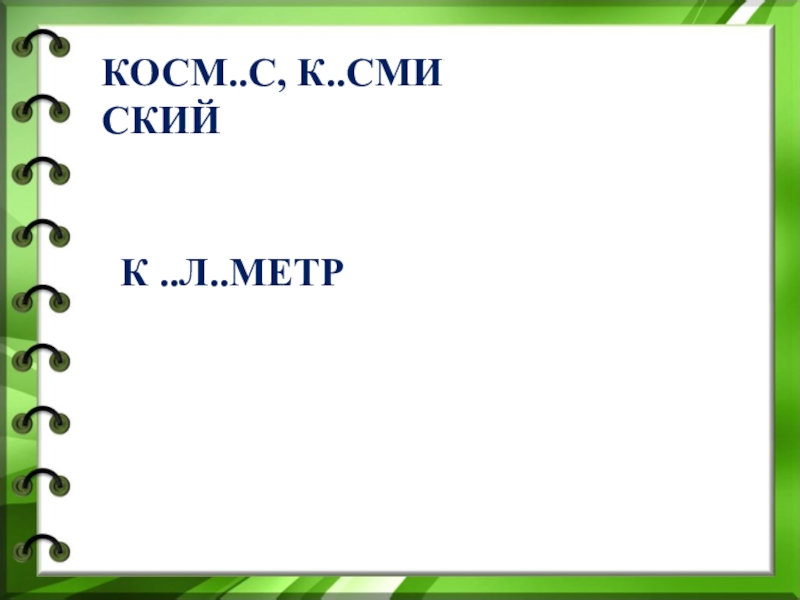 КОСМ..С, К..СМИ
СКИЙ

К ...Л..МЕТР